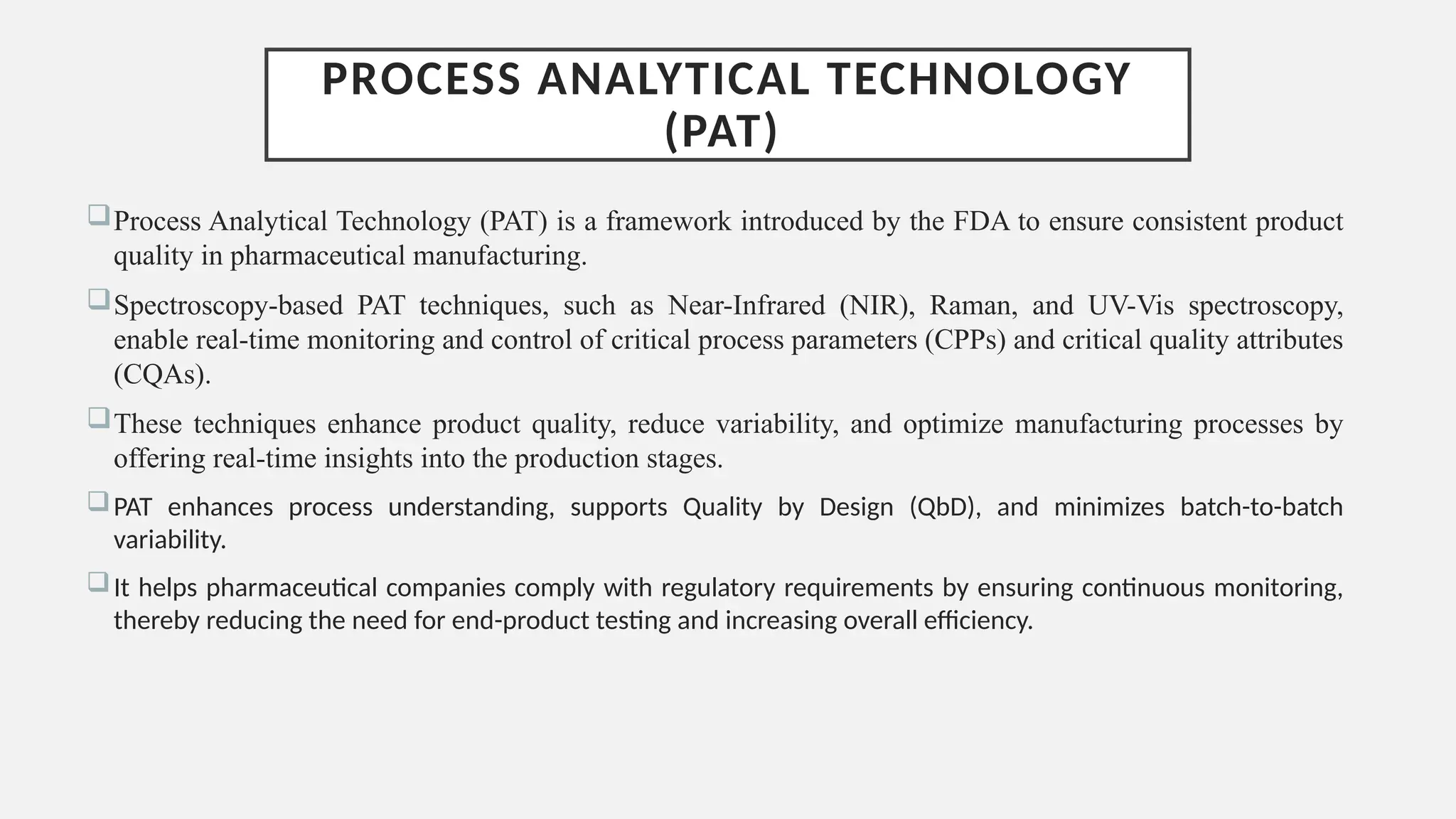 PROCESS ANALYTICAL TECHNOLOGY (PAT)

❑ Process Analytical Technology (PAT) is a framework introduced by the FDA to ensure consistent product quality in pharmaceutical manufacturing.

❑ Spectroscopy-based PAT techniques, such as Near-Infrared (NIR), Raman, and UV-Vis spectroscopy, enable real-time monitoring and control of critical process parameters (CPPs) and critical quality attributes (CQAs).

❑ These techniques enhance product quality, reduce variability, and optimize manufacturing processes by offering real-time insights into the production stages.

❑ PAT enhances process understanding, supports Quality by Design (QbD), and minimizes batch-to-batch variability.

❑ It helps pharmaceutical companies comply with regulatory requirements by ensuring continuous monitoring, thereby reducing the need for end-product testing and increasing overall efficiency.